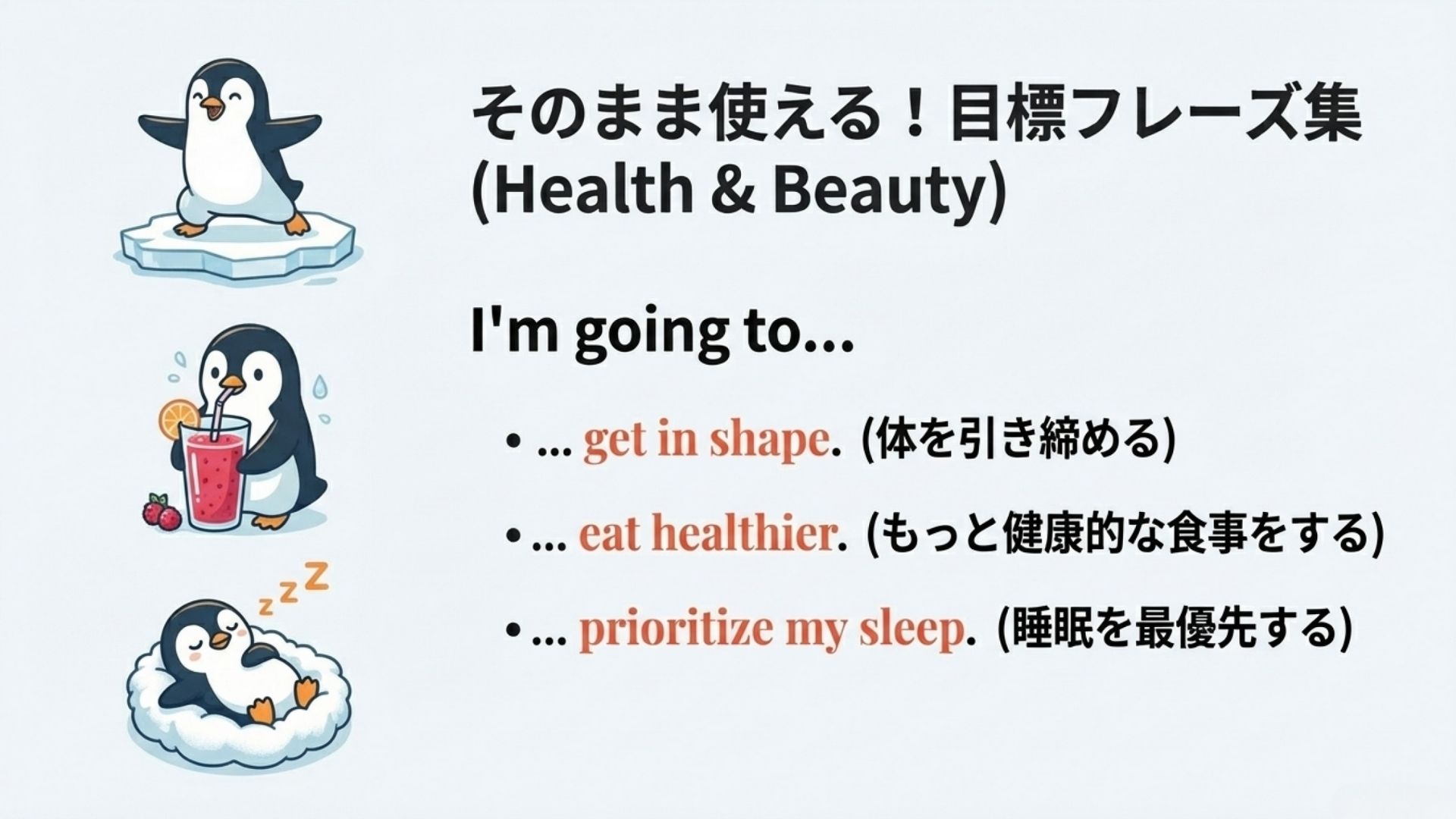 そのまま使える！目標フレーズ集
(Health & Beauty)

I'm going to...

• ... get in shape. (体を引き締める)
• ... eat healthier. (もっと健康的な食事をする)
• ... prioritize my sleep. (睡眠を最優先する)

z z Z